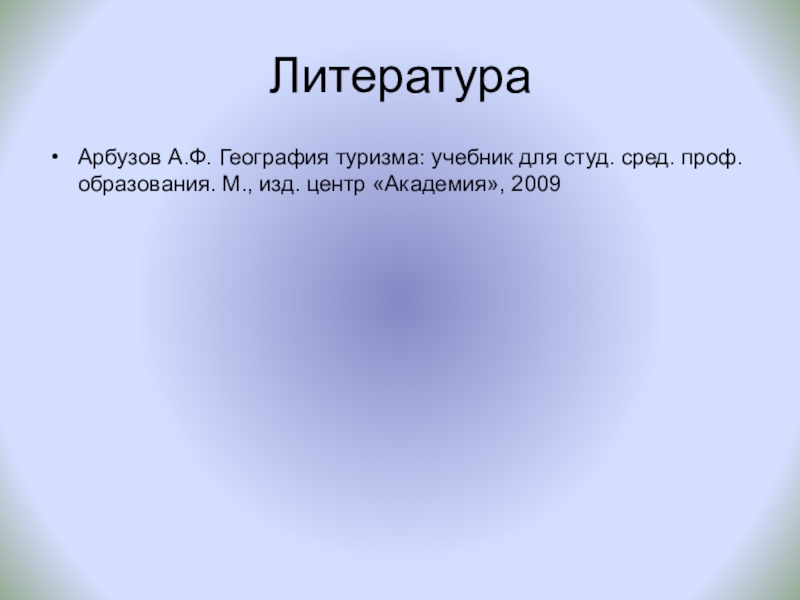 Литература

• Арбузов А.Ф. География туризма: учебник для студ. сред. проф. образования. М., изд. центр «Академия», 2009